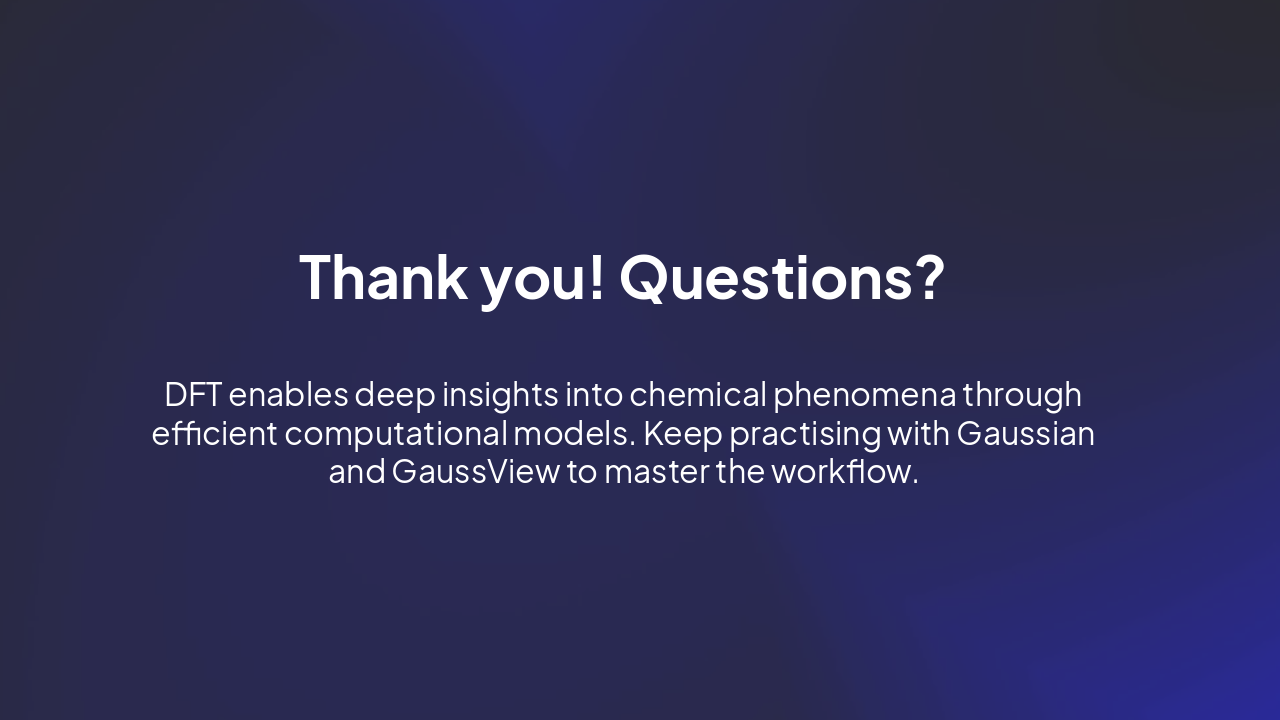 Thank you! Questions?

DFT enables deep insights into chemical phenomena through efficient computational models. Keep practising with Gaussian and GaussView to master the workflow.